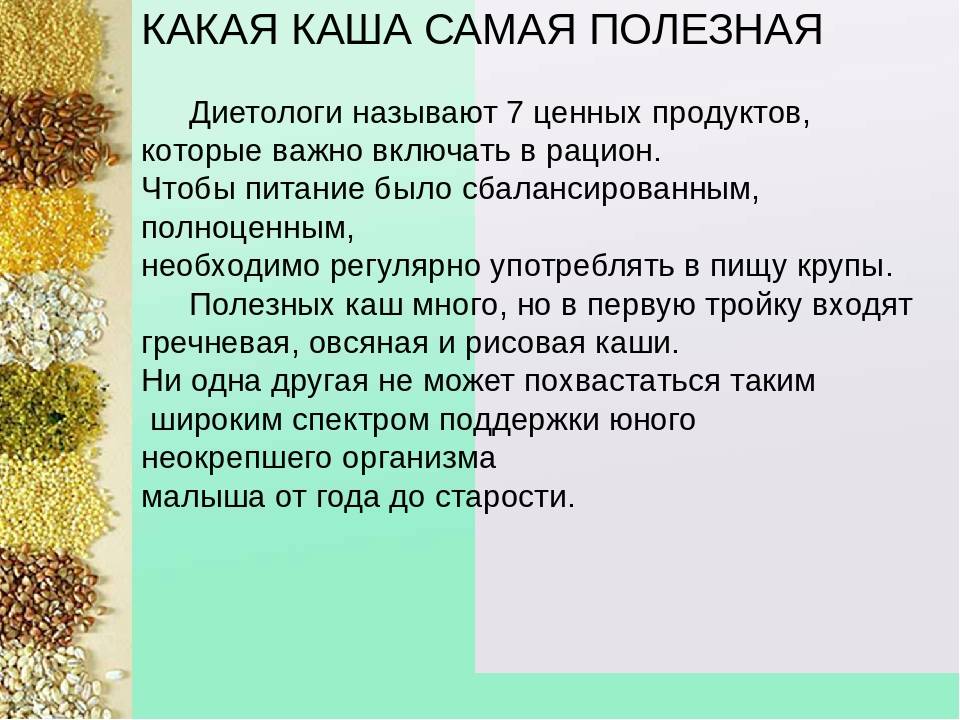 КАКАЯ КАША САМАЯ ПОЛЕЗНАЯ

Диетологи называют 7 ценных продуктов, которые важно включать в рацион. Чтобы питание было сбалансированным, полноценным, необходимо регулярно употреблять в пищу крупы.

Полезных каш много, но в первую тройку входят гречневая, овсяная и рисовая каши. Ни одна другая не может похвастаться таким широким спектром поддержки юного неокрепшего организма малыша от года до старости.